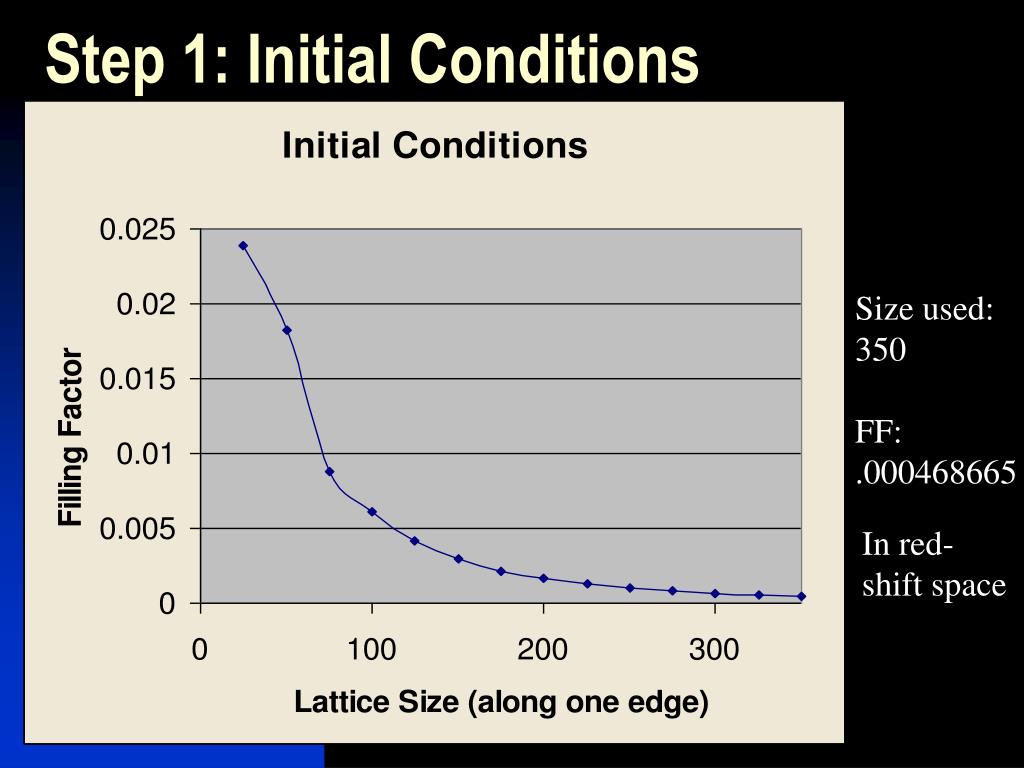 Step 1: Initial Conditions

Initial Conditions

Filling Factor

0.025
0.02
0.015
0.01
0.005
0

0
100
200
300

Lattice Size (along one edge)

Size used: 350

FF: .000468665

In red-shift space